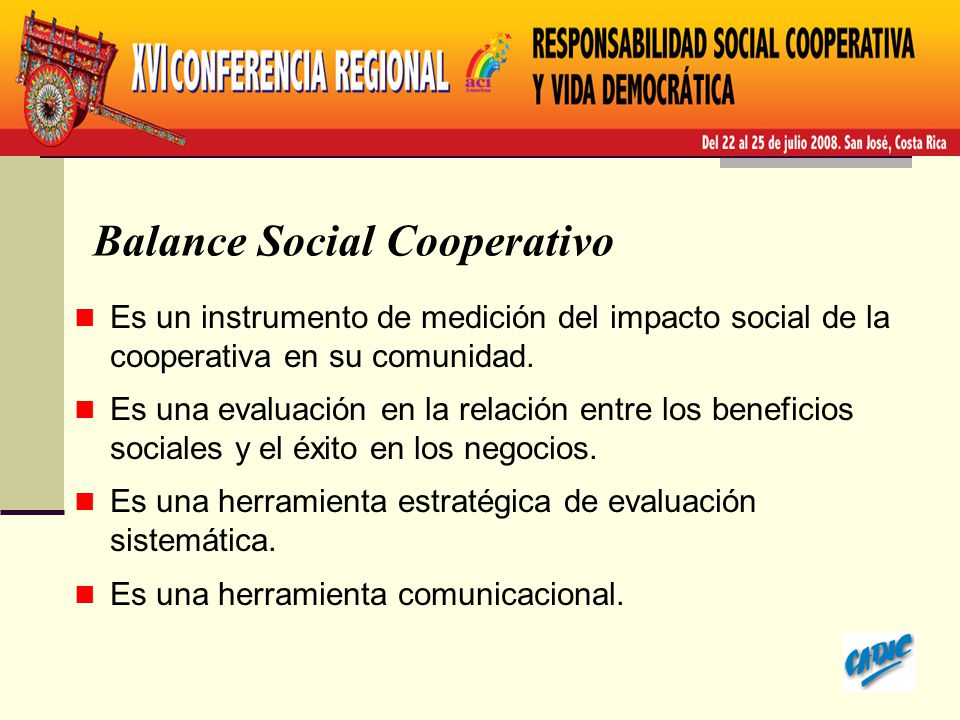 XVI CONFERENCIA REGIONAL

aci Américas

RESPONSABILIDAD SOCIAL COOPERATIVA Y VIDA DEMOCRÁTICA

Del 22 al 25 de julio 2008. San José, Costa Rica

Balance Social Cooperativo

Es un instrumento de medición del impacto social de la cooperativa en su comunidad.

Es una evaluación en la relación entre los beneficios sociales y el éxito en los negocios.

Es una herramienta estratégica de evaluación sistemática.

Es una herramienta comunicacional.

CADIC